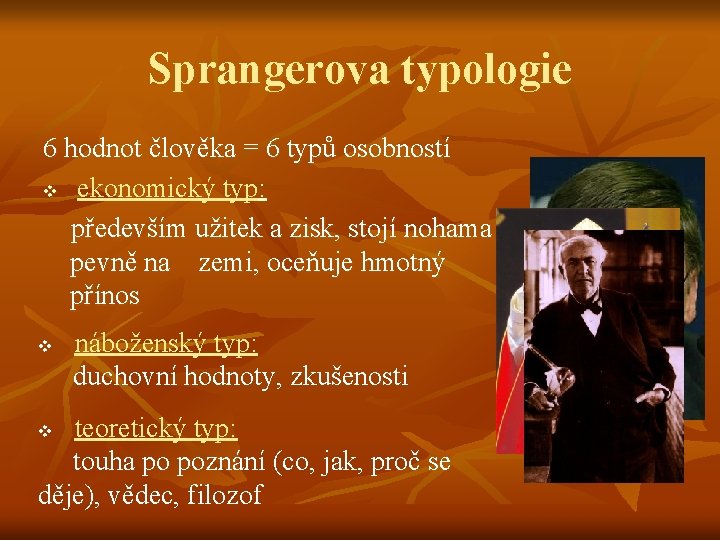 Sprangerova typologie

6 hodnot člověka = 6 typů osobností

❖ ekonomický typ:
především užitek a zisk, stojí nohama pevně na zemi, oceňuje hmotný přínos

❖ náboženský typ:
duchovní hodnoty, zkušenosti

❖ teoretický typ:
touha po poznání (co, jak, proč se děje), vědec, filozof